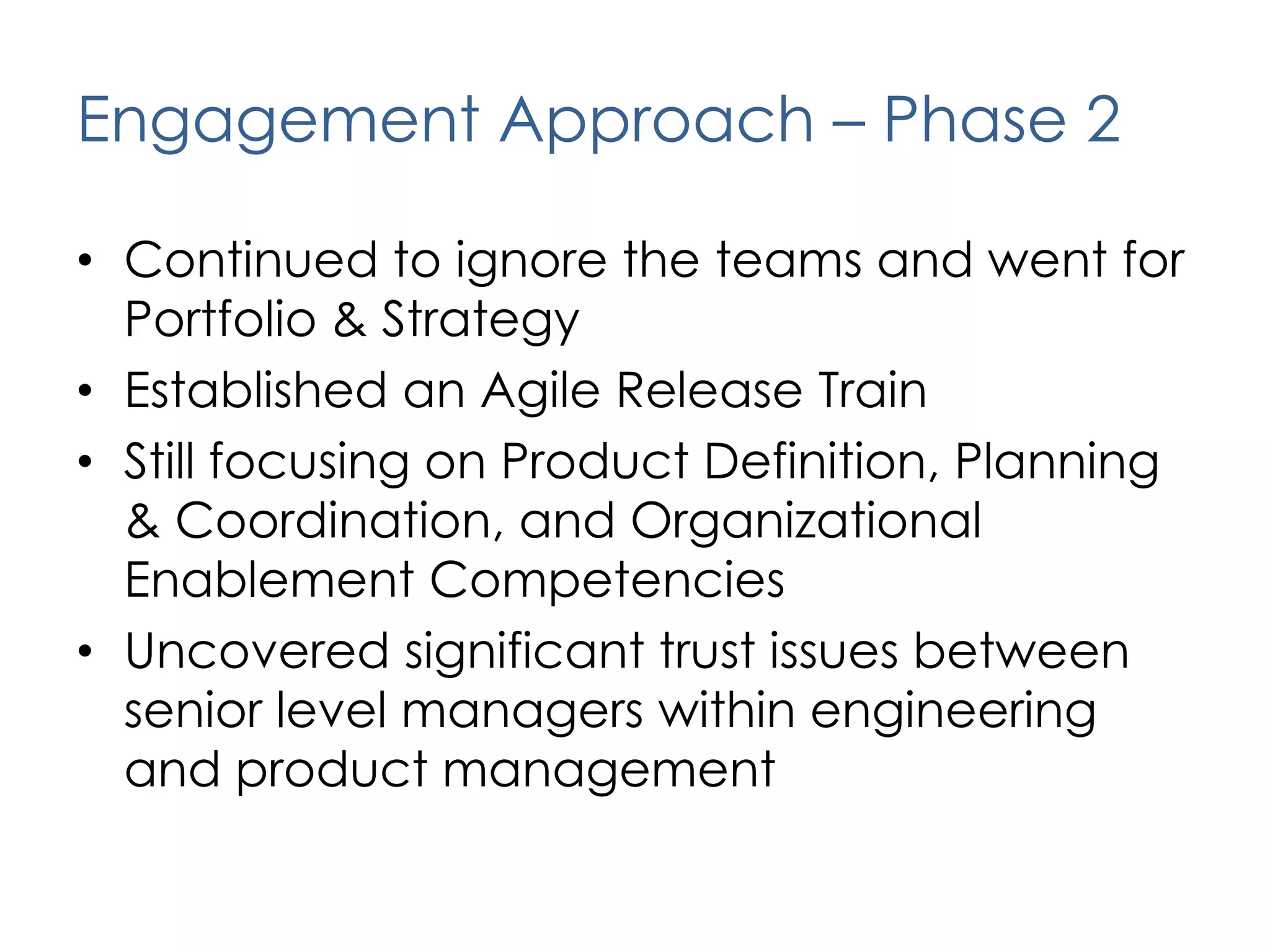 Engagement Approach – Phase 2

• Continued to ignore the teams and went for Portfolio & Strategy
• Established an Agile Release Train
• Still focusing on Product Definition, Planning & Coordination, and Organizational Enablement Competencies
• Uncovered significant trust issues between senior level managers within engineering and product management